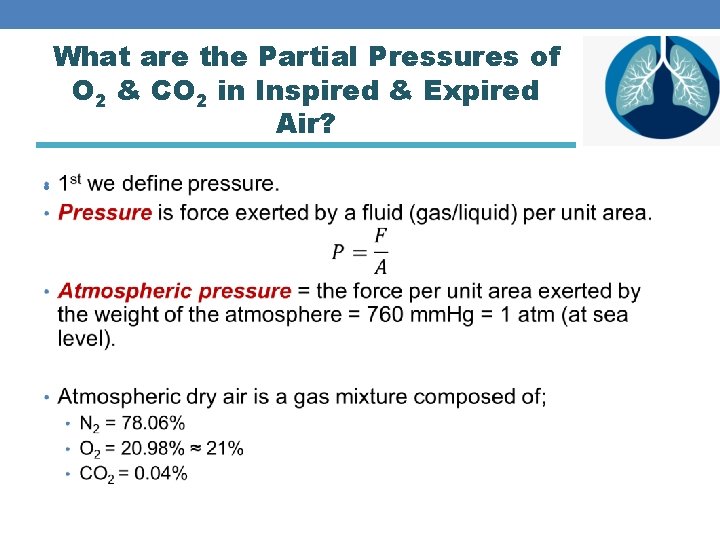 What are the Partial Pressures of $O_2$ & $CO_2$ in Inspired & Expired Air?

• $1^{st}$ we define pressure.
• Pressure is force exerted by a fluid (gas/liquid) per unit area.
$P = \frac{F}{A}$
• Atmospheric pressure = the force per unit area exerted by the weight of the atmosphere = 760 mmHg = 1 atm (at sea level).

• Atmospheric dry air is a gas mixture composed of;
• $N_2$ = 78.06%
• $O_2$ = 20.98% ≈ 21%
• $CO_2$ = 0.04%